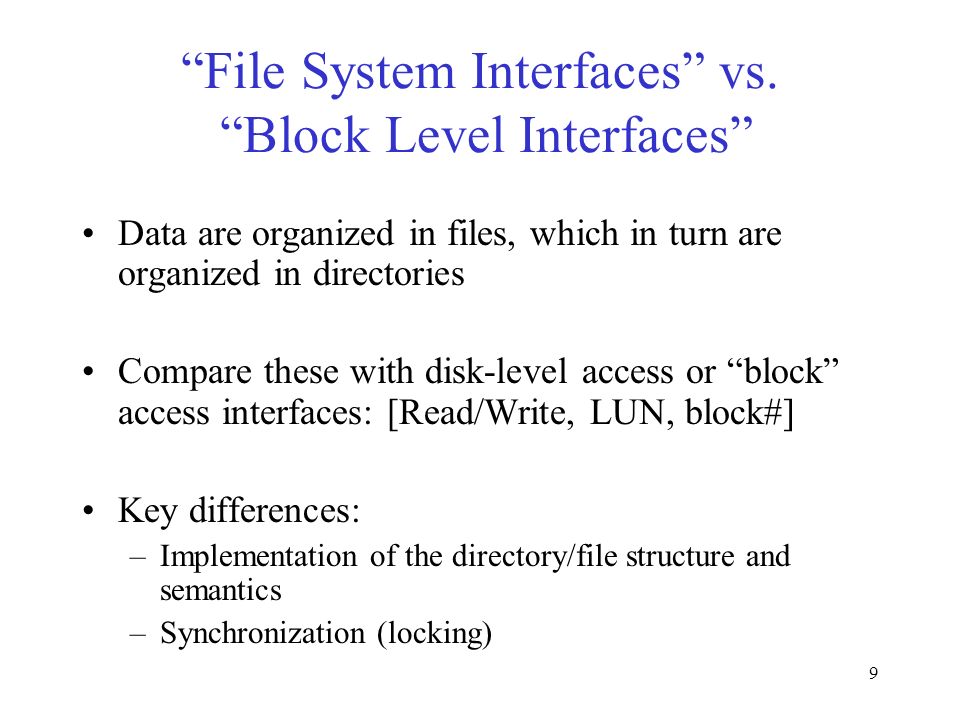 “File System Interfaces” vs. “Block Level Interfaces”

• Data are organized in files, which in turn are organized in directories

• Compare these with disk-level access or “block” access interfaces: [Read/Write, LUN, block#]

• Key differences:
– Implementation of the directory/file structure and semantics
– Synchronization (locking)

9